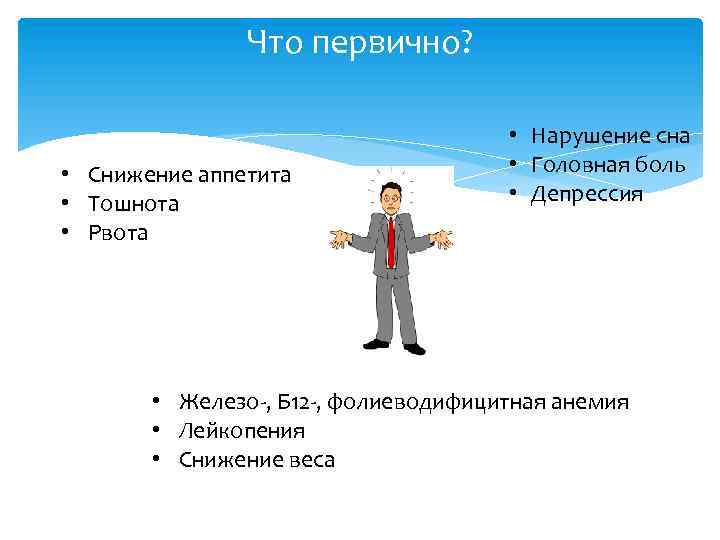 Что первично?

• Снижение аппетита
• Тошнота
• Рвота

• Нарушение сна
• Головная боль
• Депрессия

• Железо-, Б12-, фолиеводифицитная анемия
• Лейкопения
• Снижение веса